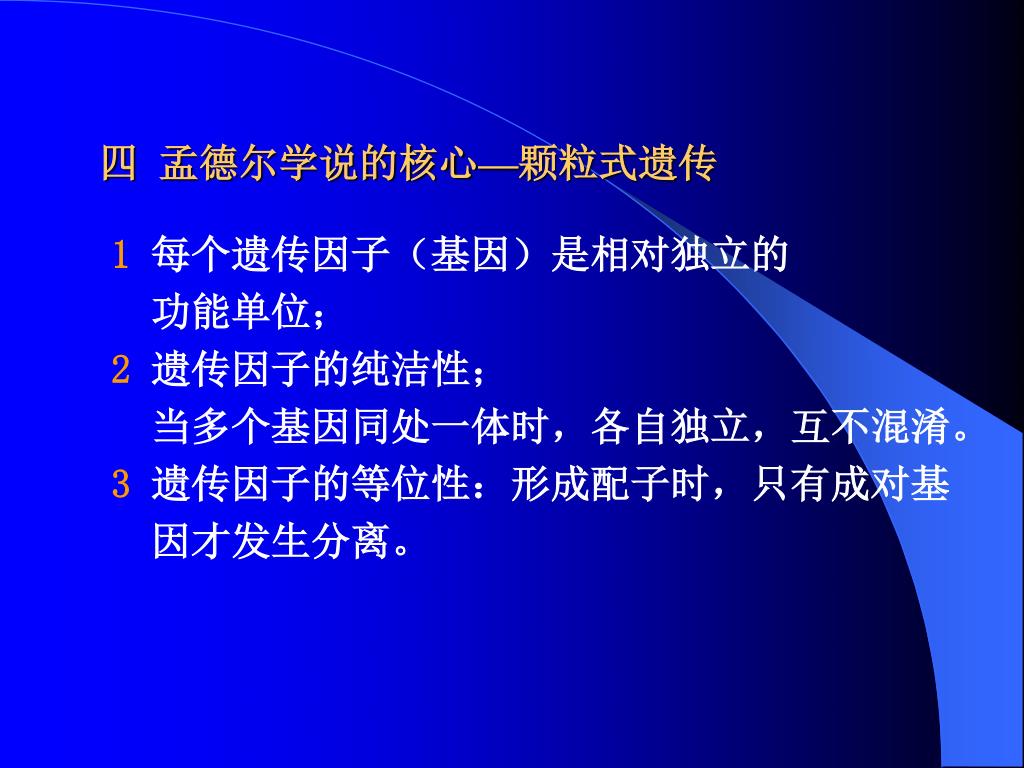 四 孟德尔学说的核心—颗粒式遗传

1 每个遗传因子（基因）是相对独立的功能单位；

2 遗传因子的纯洁性；
当多个基因同处一体时，各自独立，互不混淆。

3 遗传因子的等位性：形成配子时，只有成对基因才发生分离。